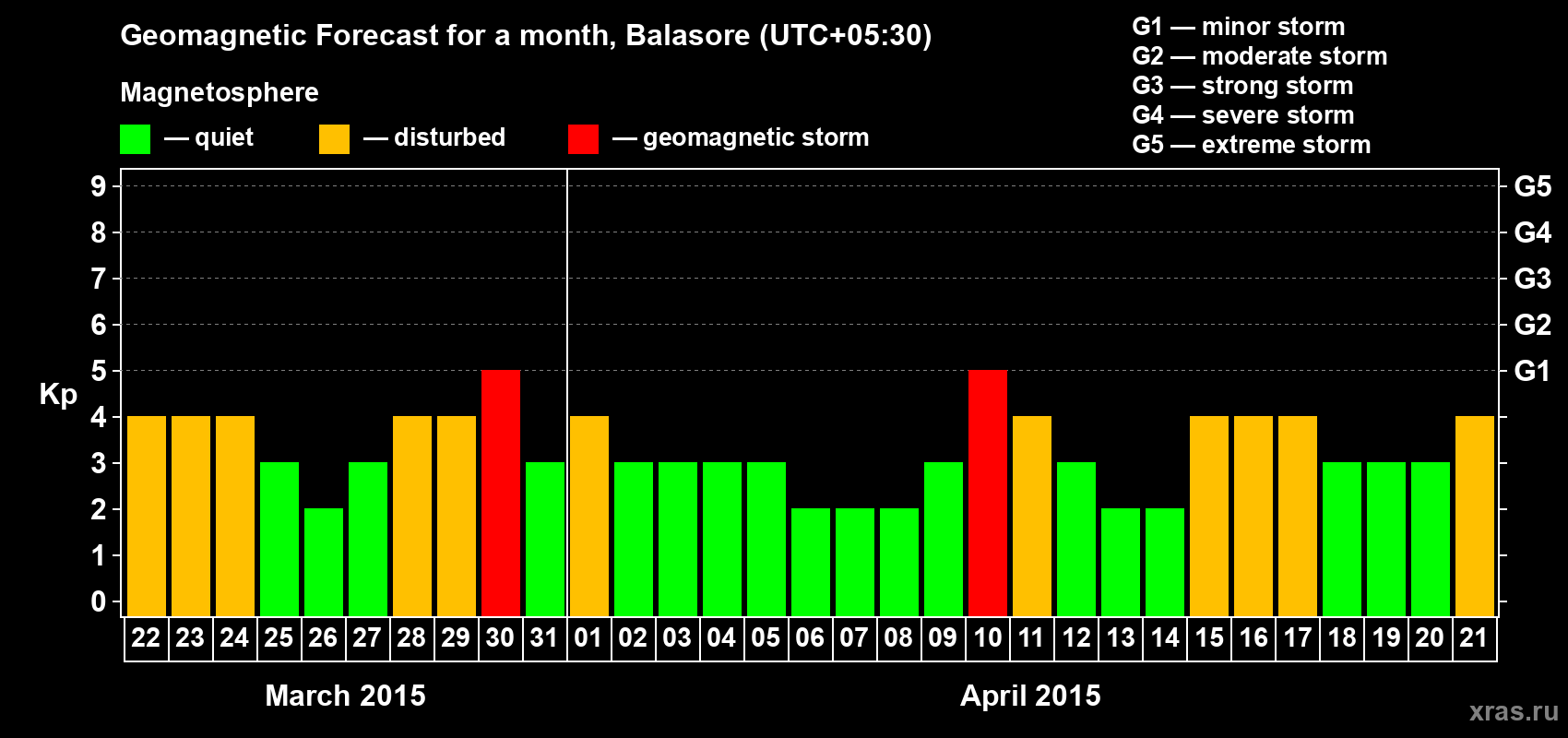 Geomagnetic Forecast for a month, Balasore (UTC+05:30)

Magnetosphere

— quiet — disturbed — geomagnetic storm

G1 — minor storm
G2 — moderate storm
G3 — strong storm
G4 — severe storm
G5 — extreme storm

Kp

9 8 7 6 5 4 3 2 1 0

G5 G4 G3 G2 G1

22 23 24 25 26 27 28 29 30 31 01 02 03 04 05 06 07 08 09 10 11 12 13 14 15 16 17 18 19 20 21

March 2015

April 2015

xras.ru